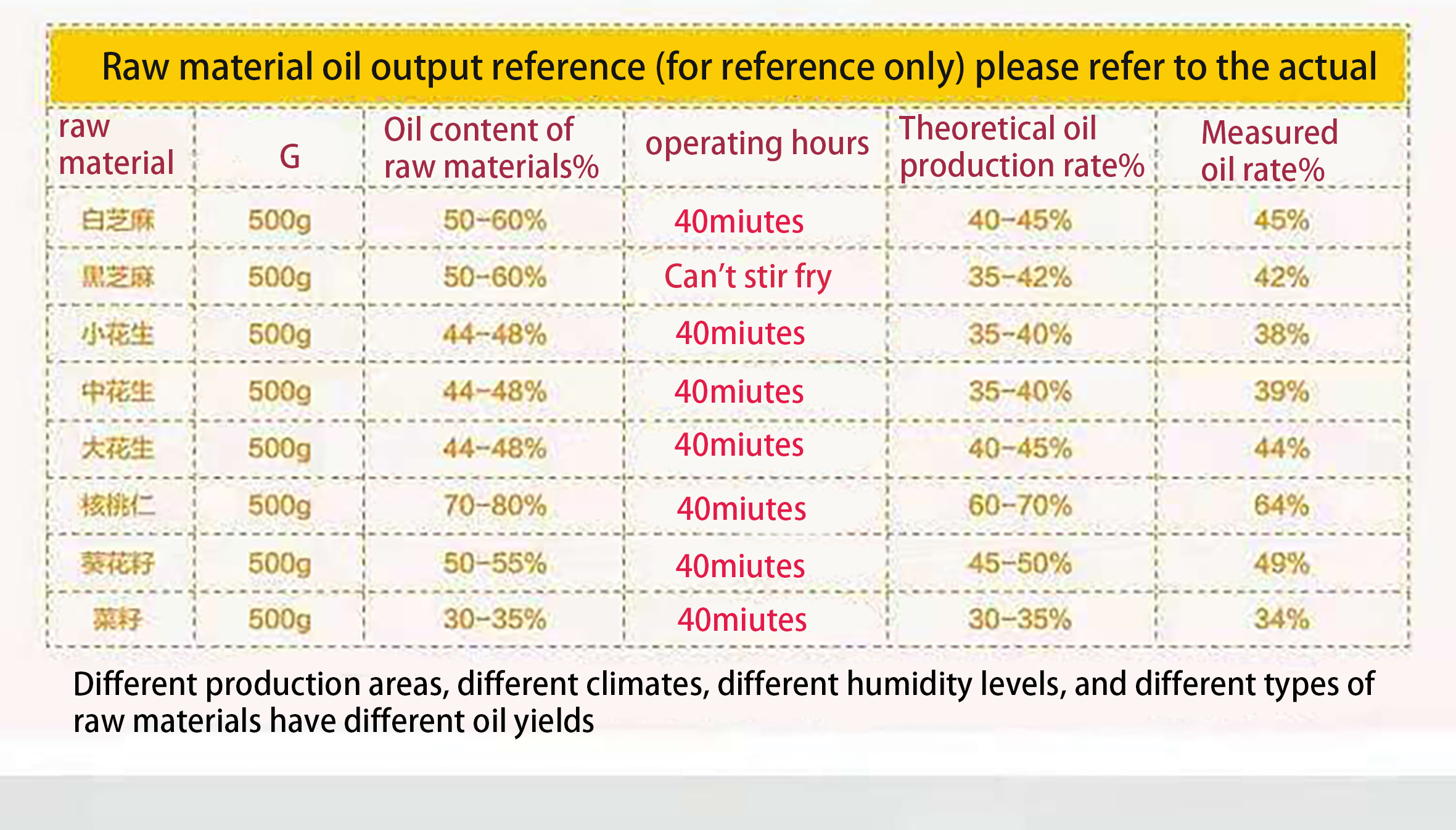 Raw material oil output reference (for reference only) please refer to the actual

| raw material | G | Oil content of raw materials% | operating hours | Theoretical oil production rate% | Measured oil rate% |
|---|---|---|---|---|---|
| 白芝麻 | 500g | 50-60% | 40miutes | 40-45% | 45% |
| 黑芝麻 | 500g | 50-60% | Can't stir fry | 35-42% | 42% |
| 小花生 | 500g | 44-48% | 40miutes | 35-40% | 38% |
| 中花生 | 500g | 44-48% | 40miutes | 35-40% | 39% |
| 大花生 | 500g | 44-48% | 40miutes | 40-45% | 44% |
| 核桃仁 | 500g | 70-80% | 40miutes | 60-70% | 64% |
| 葵花籽 | 500g | 50-55% | 40miutes | 45-50% | 49% |
| 菜籽 | 500g | 30-35% | 40miutes | 30-35% | 34% |

Different production areas, different climates, different humidity levels, and different types of raw materials have different oil yields